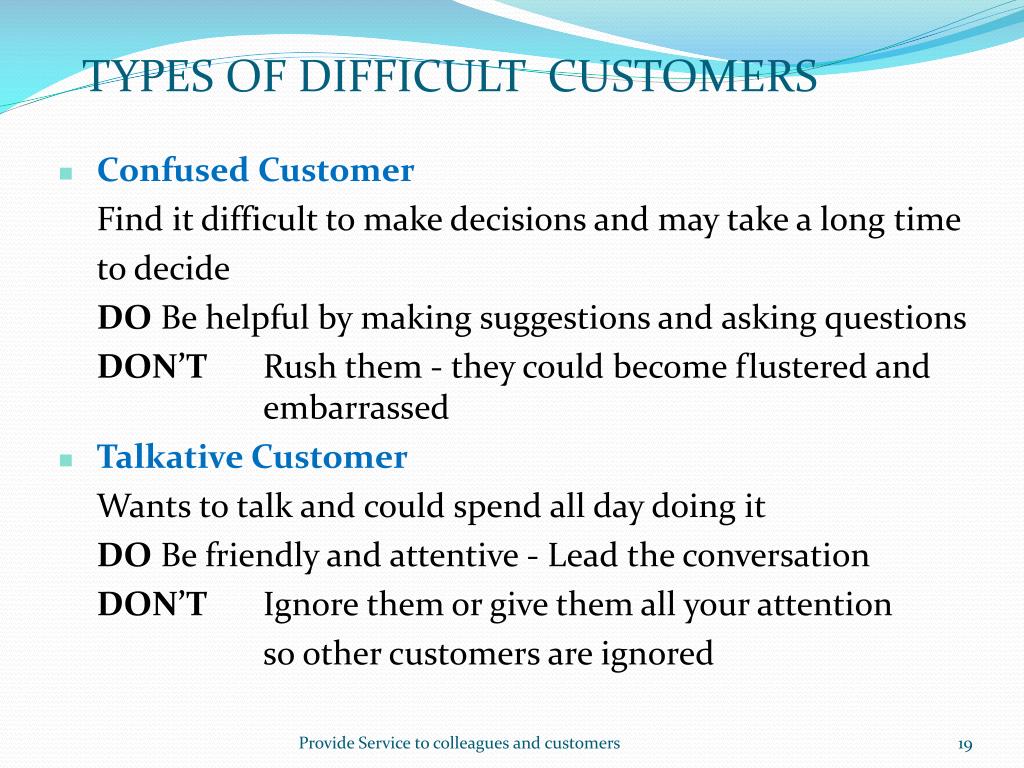 TYPES OF DIFFICULT  CUSTOMERS

Confused Customer

Find it difficult to make decisions and may take a long time to decide

DO Be helpful by making suggestions and asking questions

DON'T Rush them - they could become flustered and embarrassed

Talkative Customer

Wants to talk and could spend all day doing it

DO Be friendly and attentive - Lead the conversation

DON'T Ignore them or give them all your attention so other customers are ignored

Provide Service to colleagues and customers

19